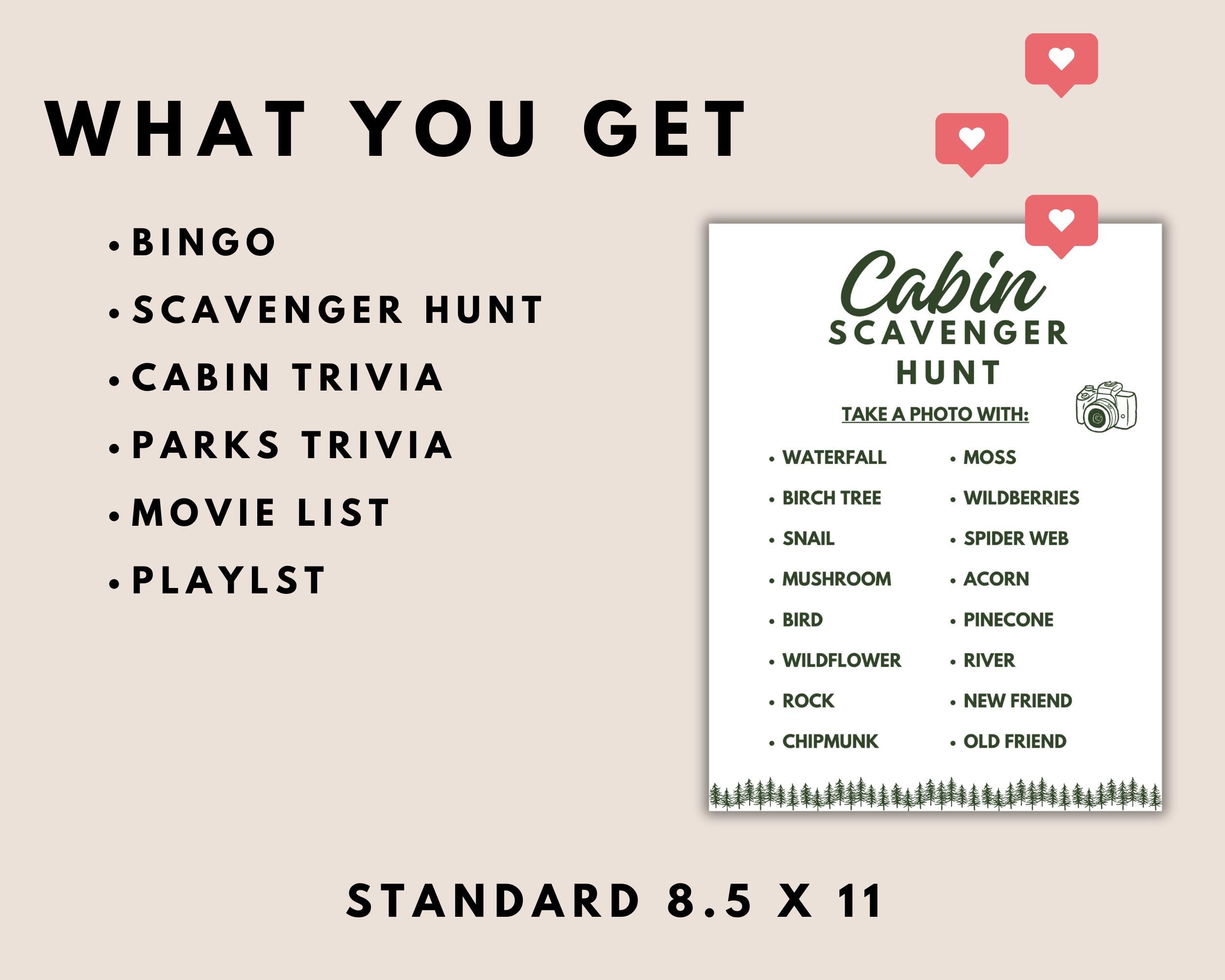 WHAT YOU GET

• BINGO
• SCAVENGER HUNT
• CABIN TRIVIA
• PARKS TRIVIA
• MOVIE LIST
• PLAYLST

Cabin
SCAVENGER HUNT

TAKE A PHOTO WITH:

• WATERFALL
• BIRCH TREE
• SNAIL
• MUSHROOM
• BIRD
• WILDFLOWER
• ROCK
• CHIPMUNK

• MOSS
• WILDBERRIES
• SPIDER WEB
• ACORN
• PINECONE
• RIVER
• NEW FRIEND
• OLD FRIEND

STANDARD 8.5 X 11